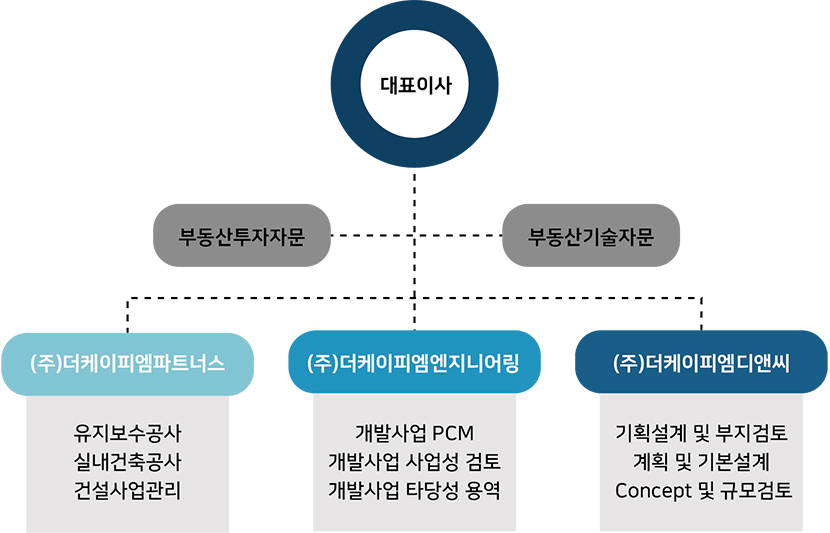 대표이사

부동산투자자문

부동산기술자문

(주)더케이피엠파트너스

유지보수공사
실내건축공사
건설사업관리

(주)더케이피엠엔지니어링

개발사업 PCM
개발사업 사업성 검토
개발사업 타당성 용역

(주)더케이피엠디앤씨

기획설계 및 부지검토
계획 및 기본설계
Concept 및 규모검토